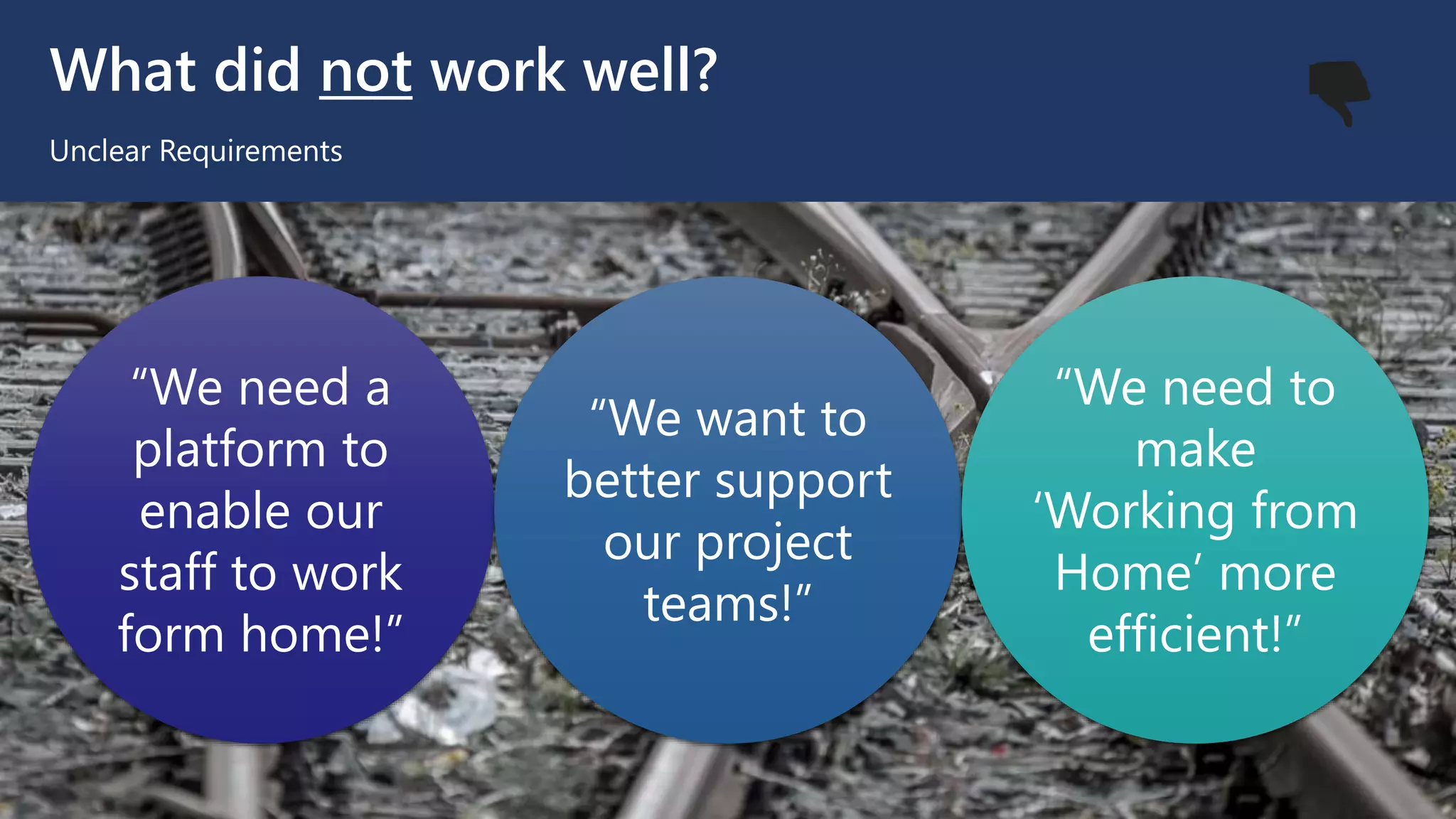 What did not work well?

Unclear Requirements

“We need a platform to enable our staff to work form home!”

“We want to better support our project teams!”

“We need to make ‘Working from Home’ more efficient!”